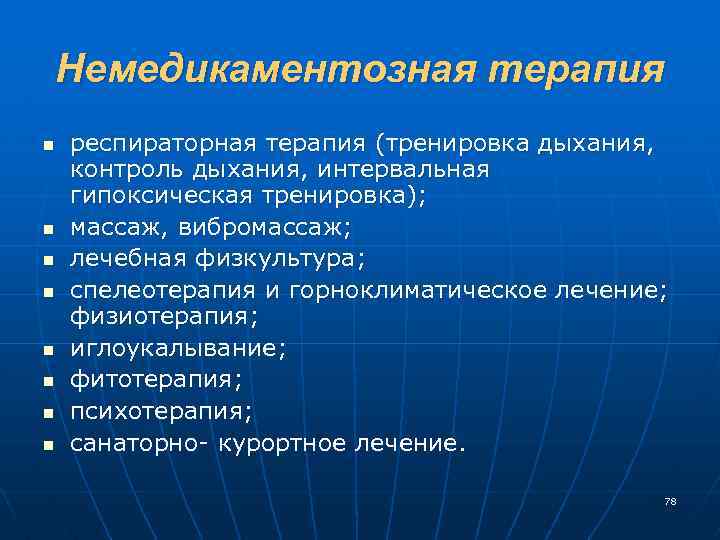 Немедикаментозная терапия

- респираторная терапия (тренировка дыхания, контроль дыхания, интервальная гипоксическая тренировка);
- массаж, вибромассаж;
- лечебная физкультура;
- спелеотерапия и горноклиматическое лечение; физиотерапия;
- иглоукалывание;
- фитотерапия;
- психотерапия;
- санаторно- курортное лечение.

78